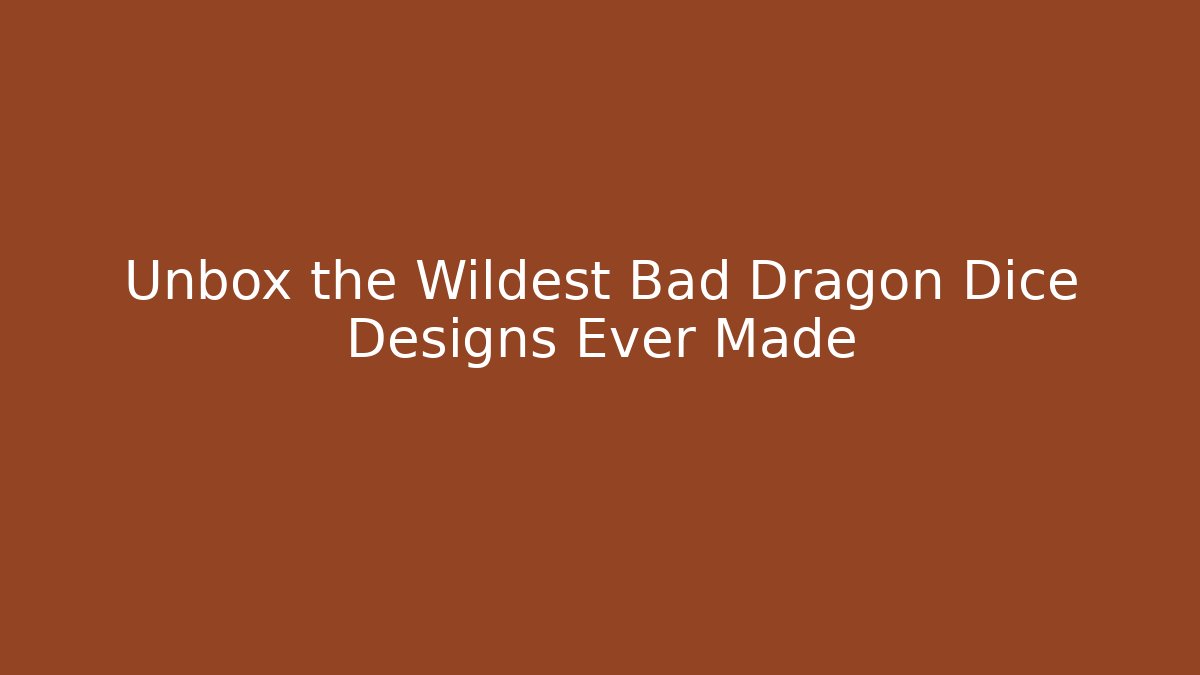 Unbox the Wildest Bad Dragon Dice Designs Ever Made